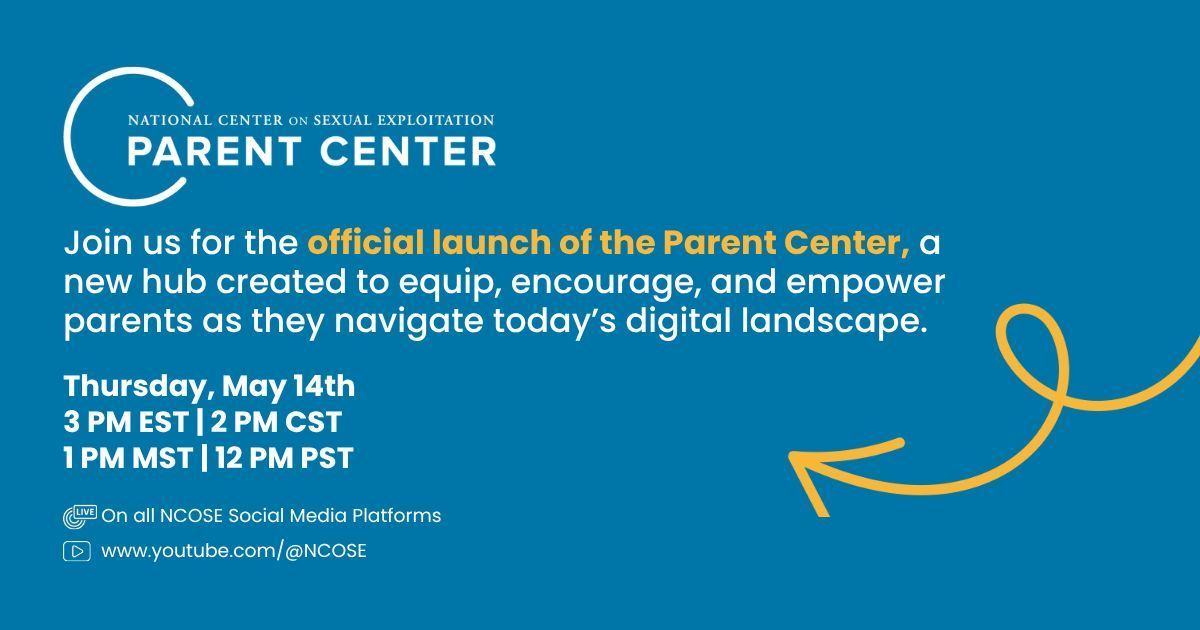 NATIONAL CENTER ON SEXUAL EXPLOITATION
PARENT CENTER

Join us for the official launch of the Parent Center, a new hub created to equip, encourage, and empower parents as they navigate today's digital landscape.

Thursday, May 14th
3 PM EST | 2 PM CST
1 PM MST | 12 PM PST

LIVE On all NCOSE Social Media Platforms
www.youtube.com/@NCOSE